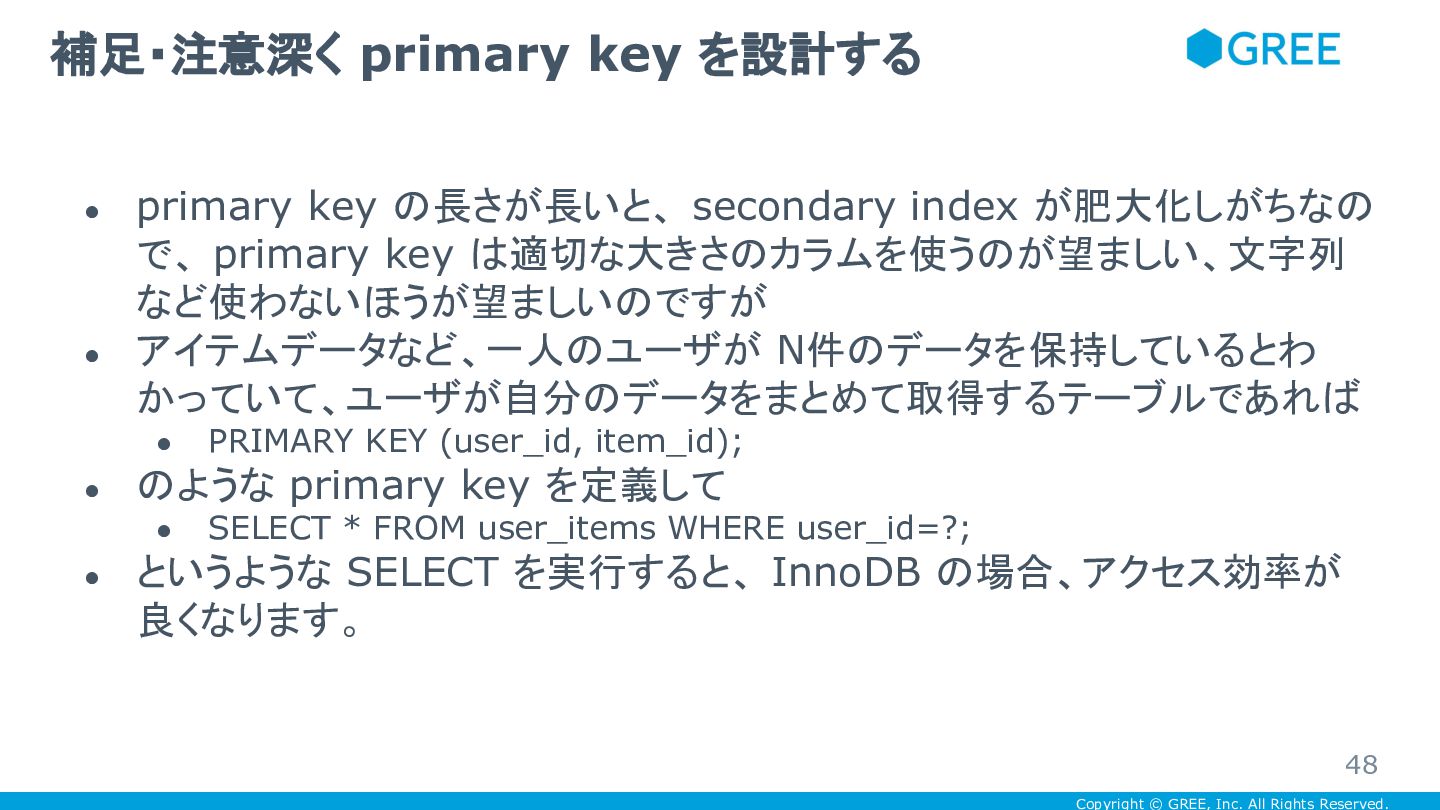 補足･注意深く primary key を設計する

GREE

- primary key の長さが長いと、secondary index が肥大化しがちなので、primary key は適切な大きさのカラムを使うのが望ましい、文字列など使わないほうが望ましいのですが
- アイテムデータなど、一人のユーザが N件のデータを保持しているとわかっていて、ユーザが自分のデータをまとめて取得するテーブルであれば
  - PRIMARY KEY (user_id, item_id);
- のような primary key を定義して
  - SELECT * FROM user_items WHERE user_id=?;
- というような SELECT を実行すると、InnoDB の場合、アクセス効率が良くなります。

48

Copyright © GREE, Inc. All Rights Reserved.